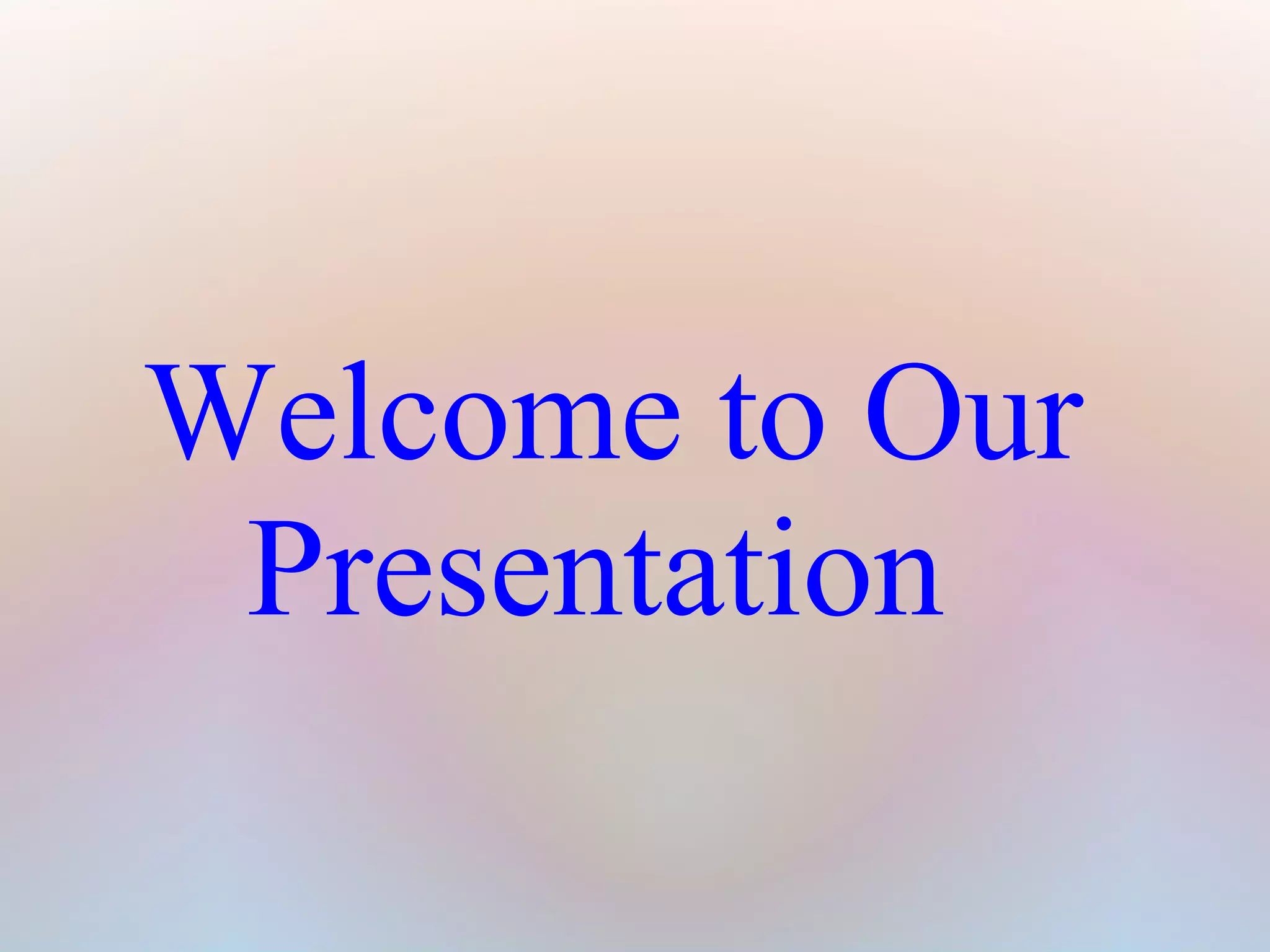 Welcome to Our Presentation